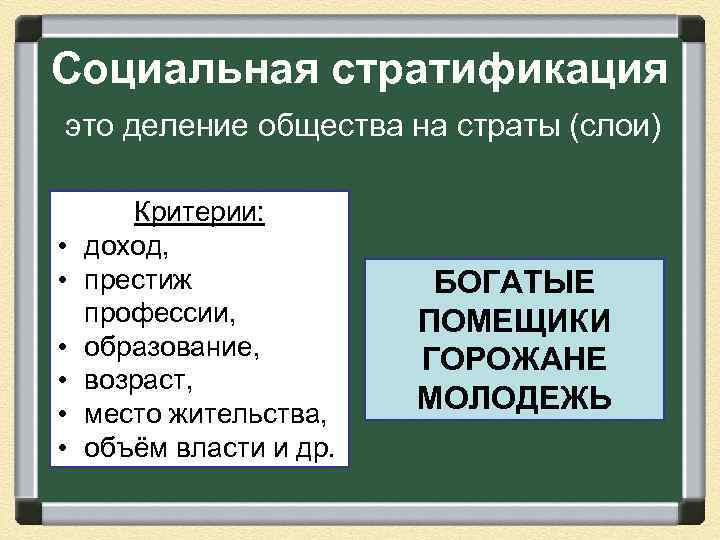 Социальная стратификация

это деление общества на страты (слои)

Критерии:
• доход,
• престиж профессии,
• образование,
• возраст,
• место жительства,
• объём власти и др.

БОГАТЫЕ
ПОМЕЩИКИ
ГОРОЖАНЕ
МОЛОДЕЖЬ